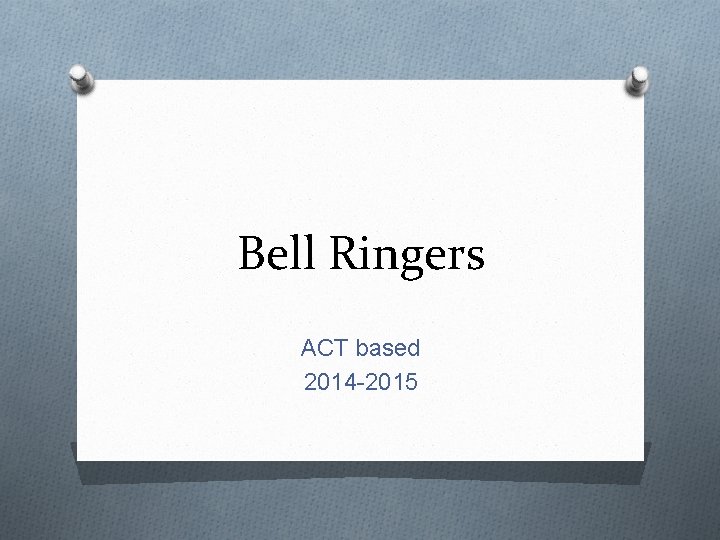 Bell Ringers

ACT based
2014-2015